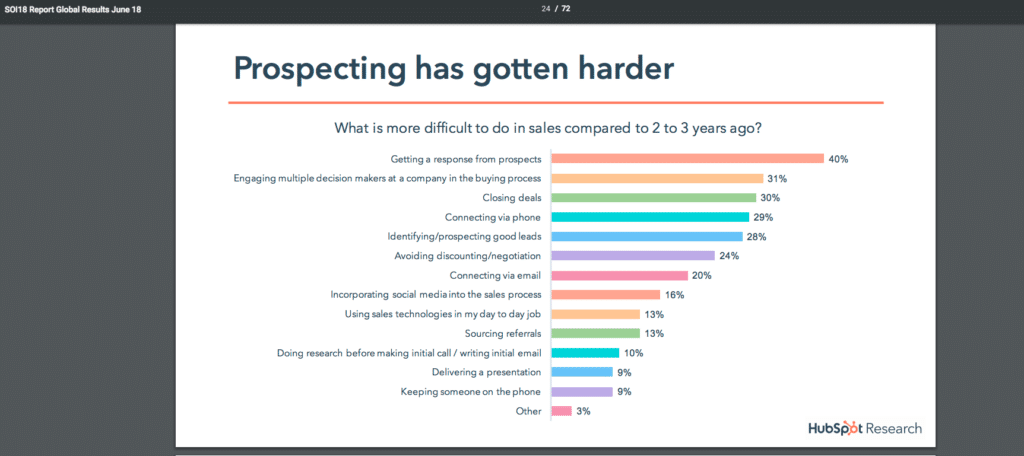 SOI18 Report Global Results June 18

24 / 72

Prospecting has gotten harder

What is more difficult to do in sales compared to 2 to 3 years ago?

Getting a response from prospects 40%
Engaging multiple decision makers at a company in the buying process 31%
Closing deals 30%
Connecting via phone 29%
Identifying/prospecting good leads 28%
Avoiding discounting/negotiation 24%
Connecting via email 20%
Incorporating social media into the sales process 16%
Using sales technologies in my day to day job 13%
Sourcing referrals 13%
Doing research before making initial call / writing initial email 10%
Delivering a presentation 9%
Keeping someone on the phone 9%
Other 3%

HubSpot Research